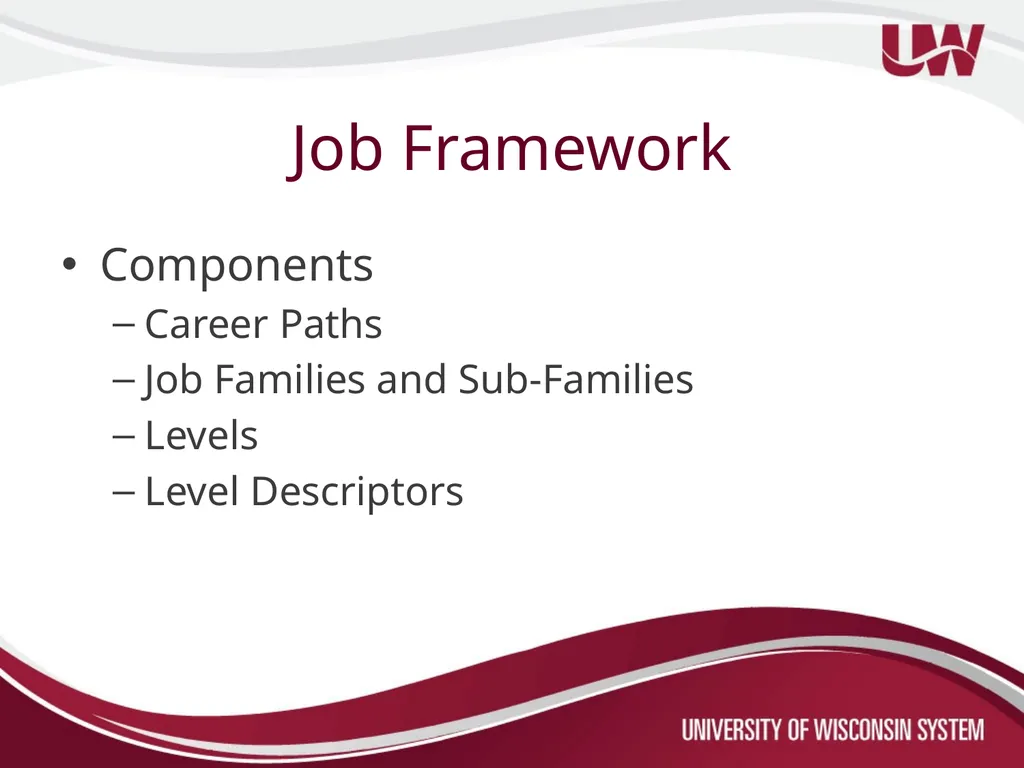 UW

Job Framework

• Components
– Career Paths
– Job Families and Sub-Families
– Levels
– Level Descriptors

UNIVERSITY OF WISCONSIN SYSTEM